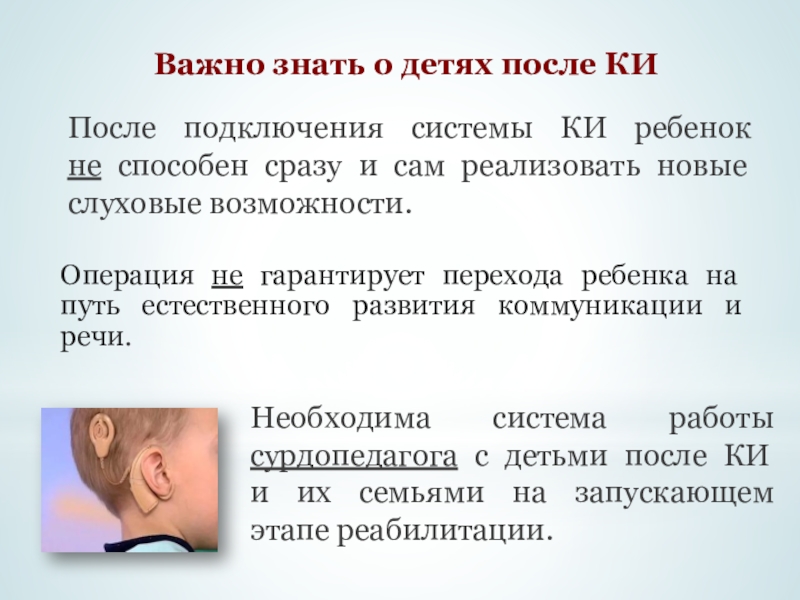 Важно знать о детях после КИ

После подключения системы КИ ребенок не способен сразу и сам реализовать новые слуховые возможности.

Операция не гарантирует перехода ребенка на путь естественного развития коммуникации и речи.

Необходима система работы сурдопедагога с детьми после КИ и их семьями на запускающем этапе реабилитации.